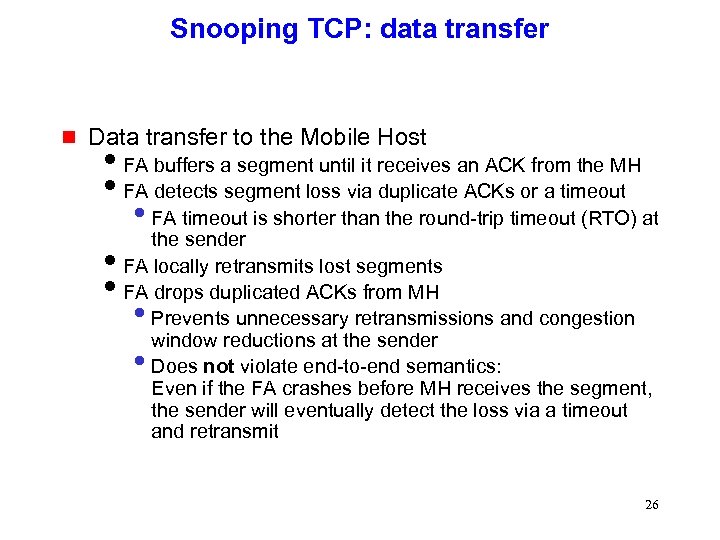 Snooping TCP: data transfer

Data transfer to the Mobile Host

FA buffers a segment until it receives an ACK from the MH

FA detects segment loss via duplicate ACKs or a timeout

FA timeout is shorter than the round-trip timeout (RTO) at the sender

FA locally retransmits lost segments

FA drops duplicated ACKs from MH

Prevents unnecessary retransmissions and congestion window reductions at the sender

Does not violate end-to-end semantics:
Even if the FA crashes before MH receives the segment, the sender will eventually detect the loss via a timeout and retransmit

26